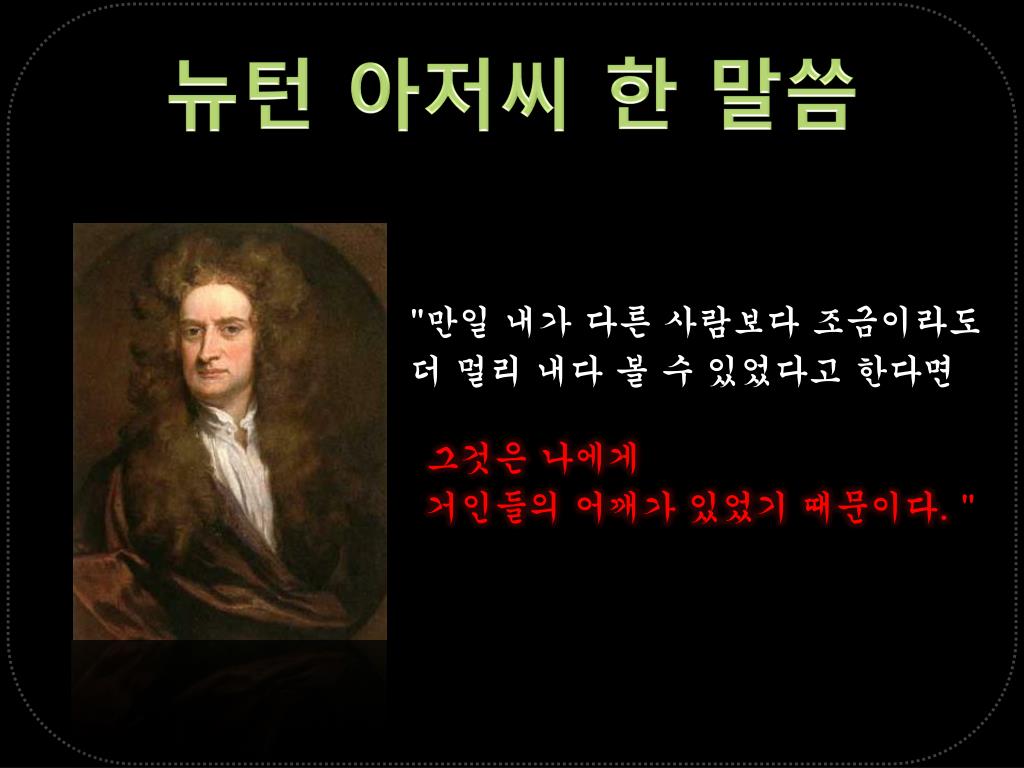 뉴턴 아저씨 한 말씀

"만일 내가 다른 사람보다 조금이라도 더 멀리 내다 볼 수 있었다고 한다면

그것은 나에게
거인들의 어깨가 있었기 때문이다. "